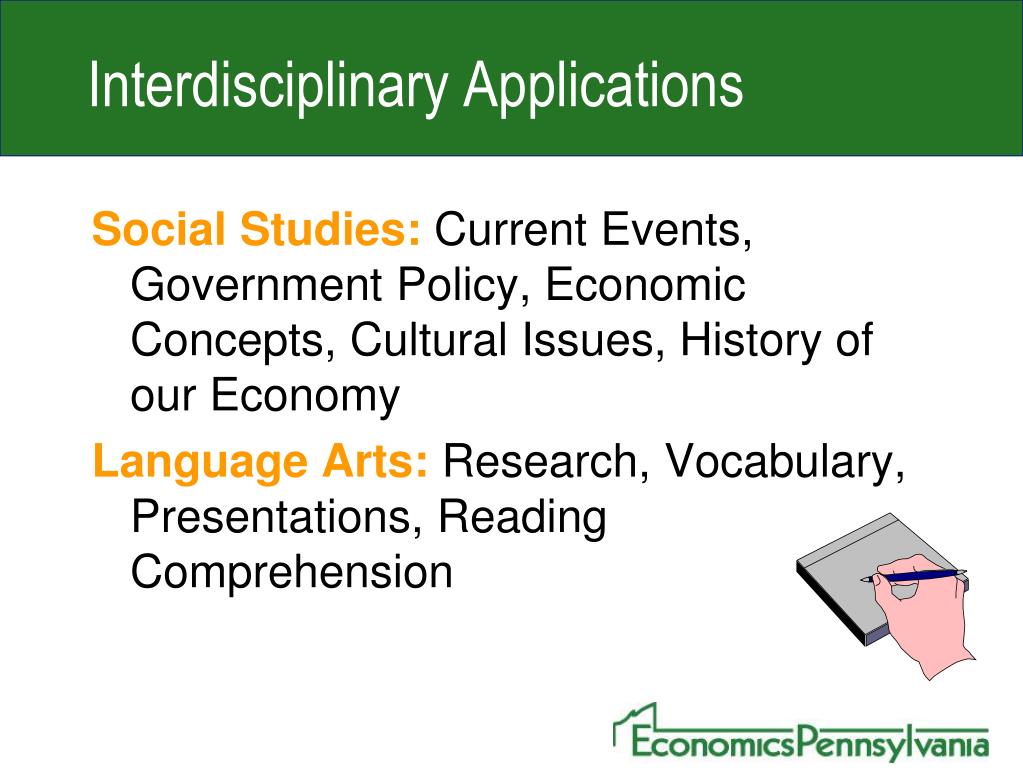 Interdisciplinary Applications

Social Studies: Current Events, Government Policy, Economic Concepts, Cultural Issues, History of our Economy

Language Arts: Research, Vocabulary, Presentations, Reading Comprehension

EconomicsPennsylvania